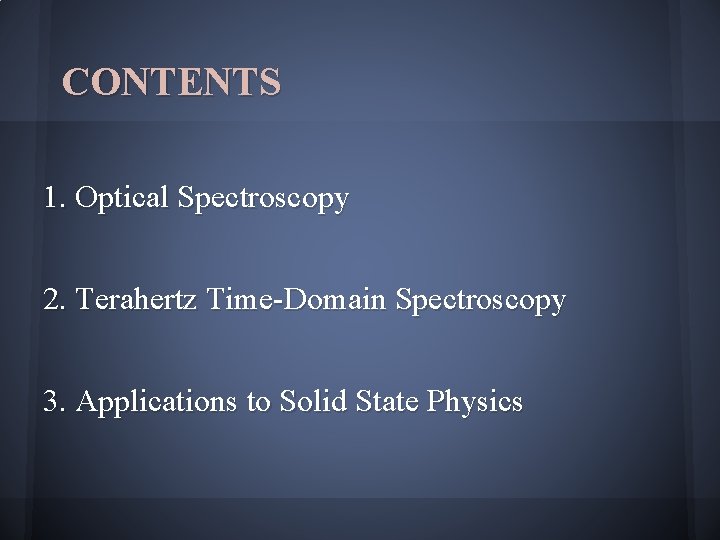 CONTENTS

1. Optical Spectroscopy

2. Terahertz Time-Domain Spectroscopy

3. Applications to Solid State Physics